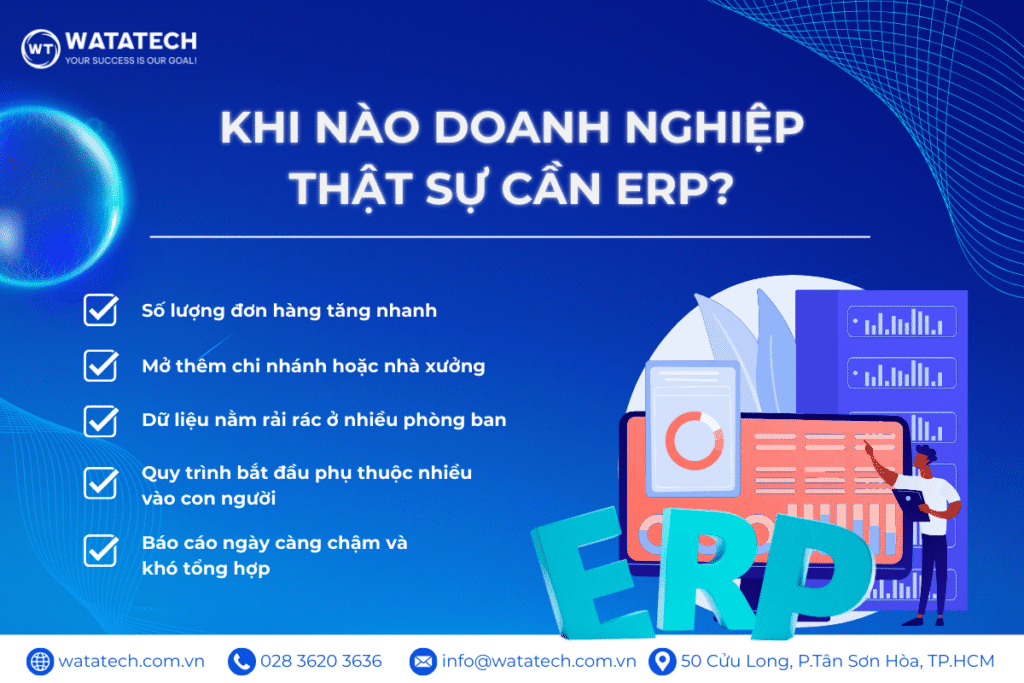 WT WATATECH
YOUR SUCCESS IS OUR GOAL!

KHI NÀO DOANH NGHIỆP THẬT SỰ CẦN ERP?

Số lượng đơn hàng tăng nhanh

Mở thêm chi nhánh hoặc nhà xưởng

Dữ liệu nằm rải rác ở nhiều phòng ban

Quy trình bắt đầu phụ thuộc nhiều vào con người

Báo cáo ngày càng chậm và khó tổng hợp

ERP

watatech.com.vn
028 3620 3636
info@watatech.com.vn
50 Cửu Long, P.Tân Sơn Hòa, TP.HCM